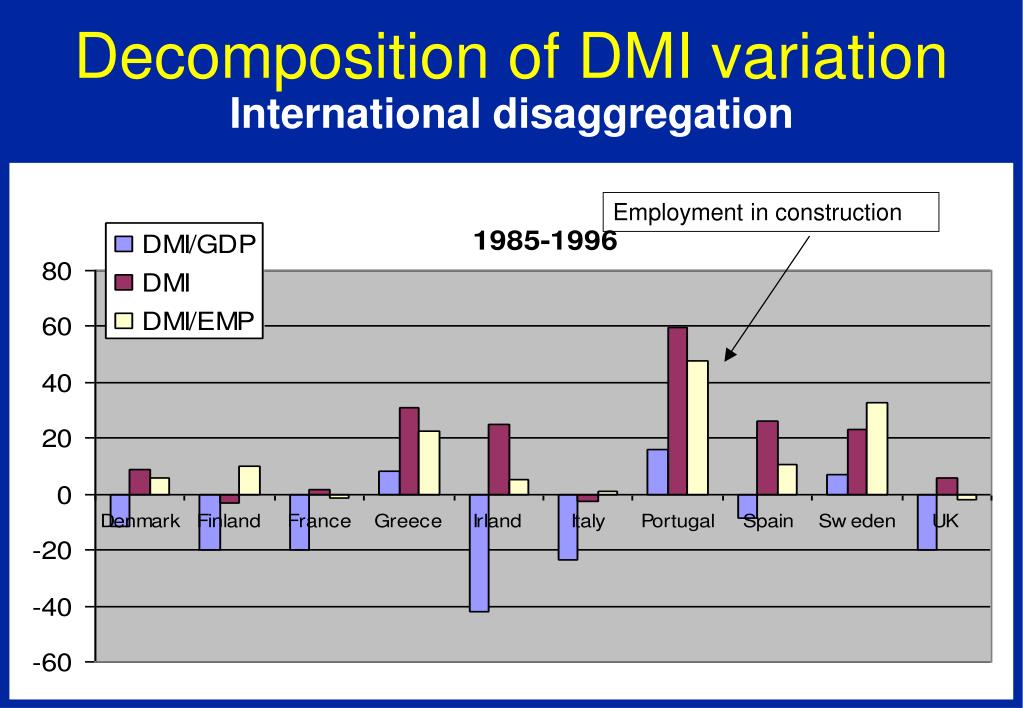 Decomposition of DMI variation
International disaggregation

Employment in construction

1985-1996

DMI/GDP
DMI
DMI/EMP

80
60
40
20
0
-20
-40
-60

Denmark Finland France Greece Irland Italy Portugal Spain Sw eden UK